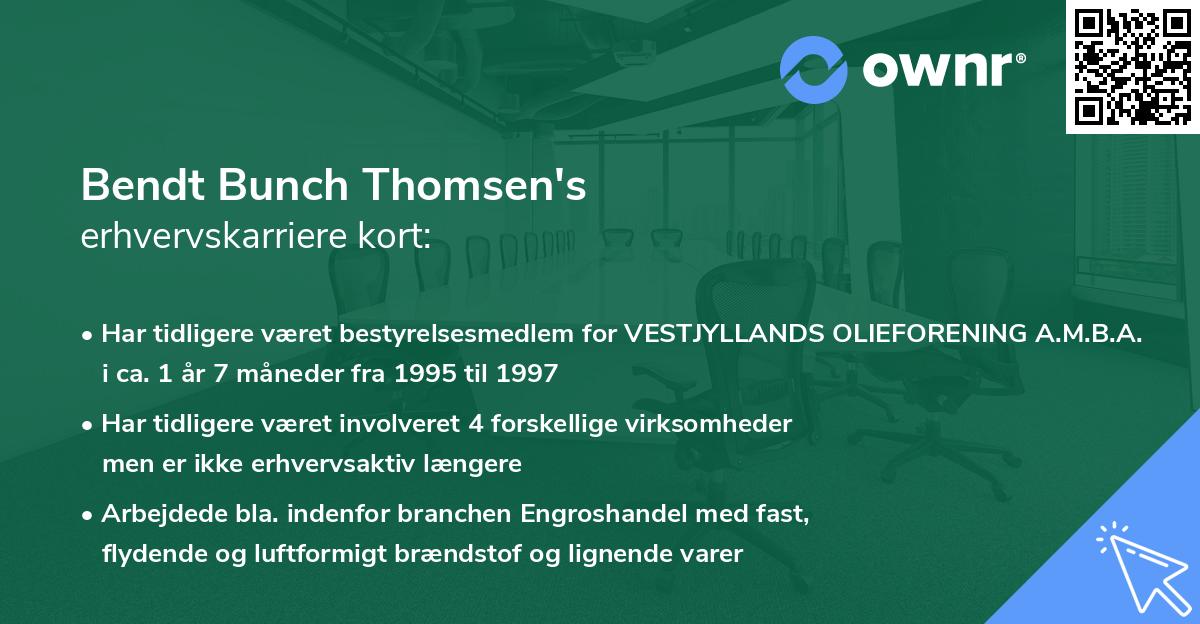 ownr®

Bendt Bunch Thomsen's
erhvervskarriere kort:

• Har tidligere været bestyrelsesmedlem for VESTJYLLANDS OLIEFORENING A.M.B.A. i ca. 1 år 7 måneder fra 1995 til 1997

• Har tidligere været involveret 4 forskellige virksomheder men er ikke erhvervsaktiv længere

• Arbejdede bla. indenfor branchen Engroshandel med fast, flydende og luftformigt brændstof og lignende varer